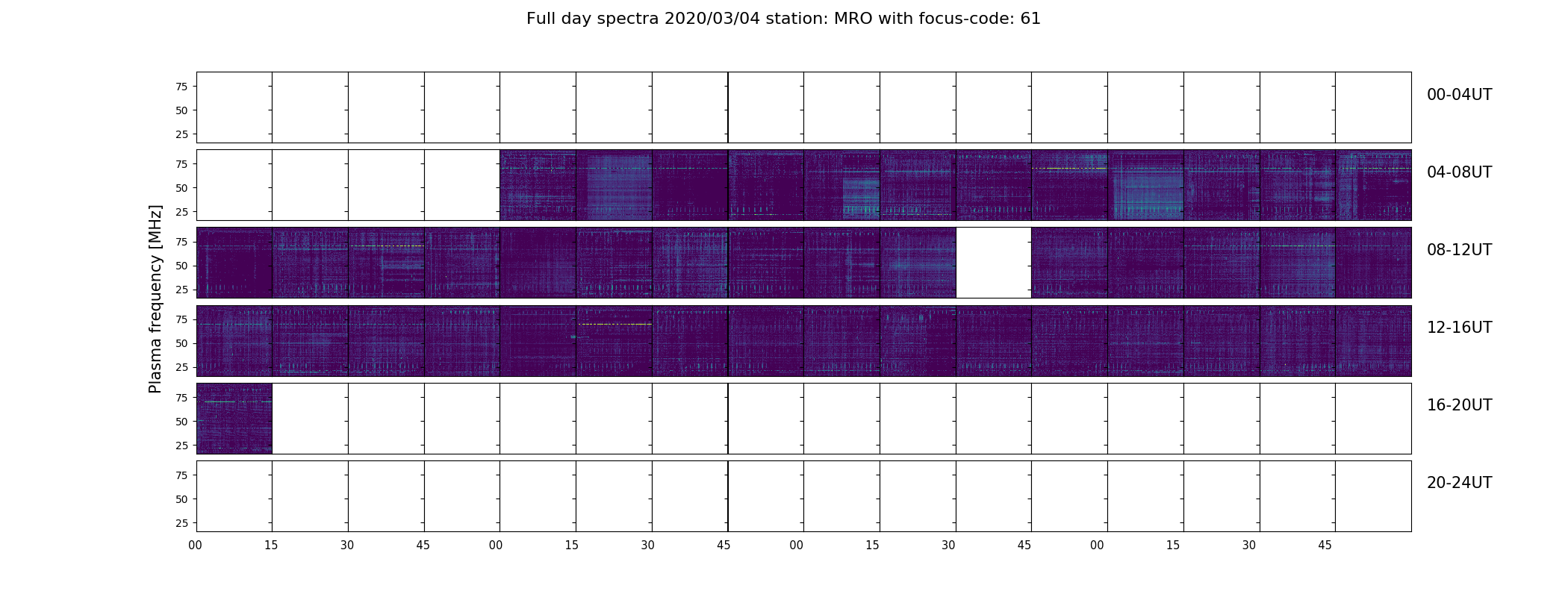 Full day spectra 2020/03/04 station: MRO with focus-code: 61

Plasma frequency [MHz]

75
50
25
00-04UT

75
50
25
04-08UT

75
50
25
08-12UT

75
50
25
12-16UT

75
50
25
16-20UT

75
50
25
20-24UT

00 15 30 45 00 15 30 45 00 15 30 45 00 15 30 45